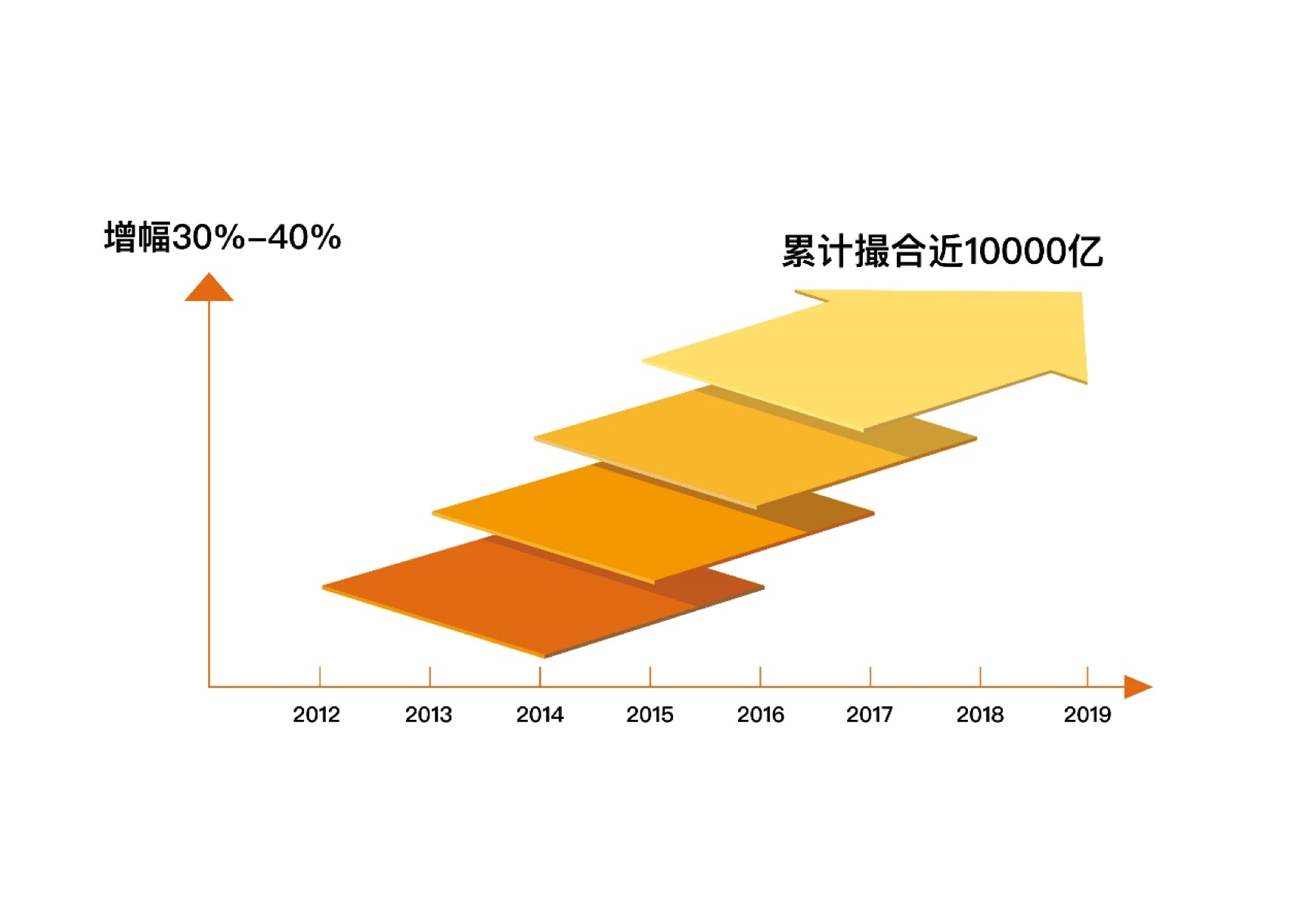 增幅30%-40%

累计撮合近10000亿

2012
2013
2014
2015
2016
2017
2018
2019